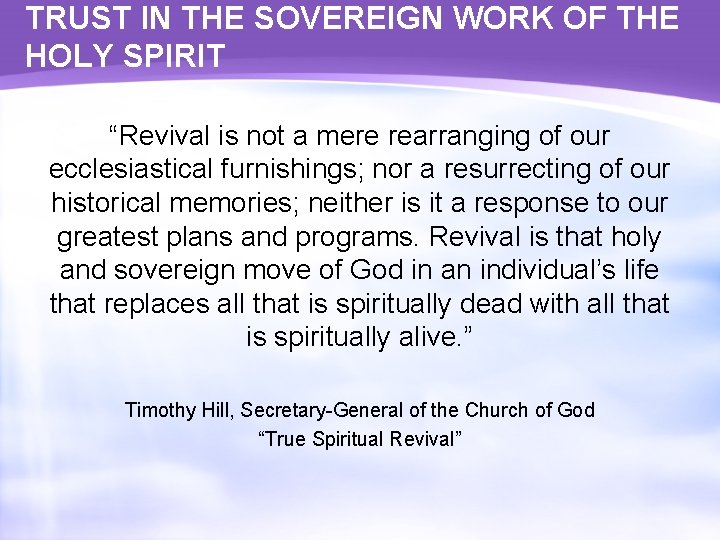 TRUST IN THE SOVEREIGN WORK OF THE HOLY SPIRIT

“Revival is not a mere rearranging of our ecclesiastical furnishings; nor a resurrecting of our historical memories; neither is it a response to our greatest plans and programs. Revival is that holy and sovereign move of God in an individual’s life that replaces all that is spiritually dead with all that is spiritually alive.”

Timothy Hill, Secretary-General of the Church of God
“True Spiritual Revival”